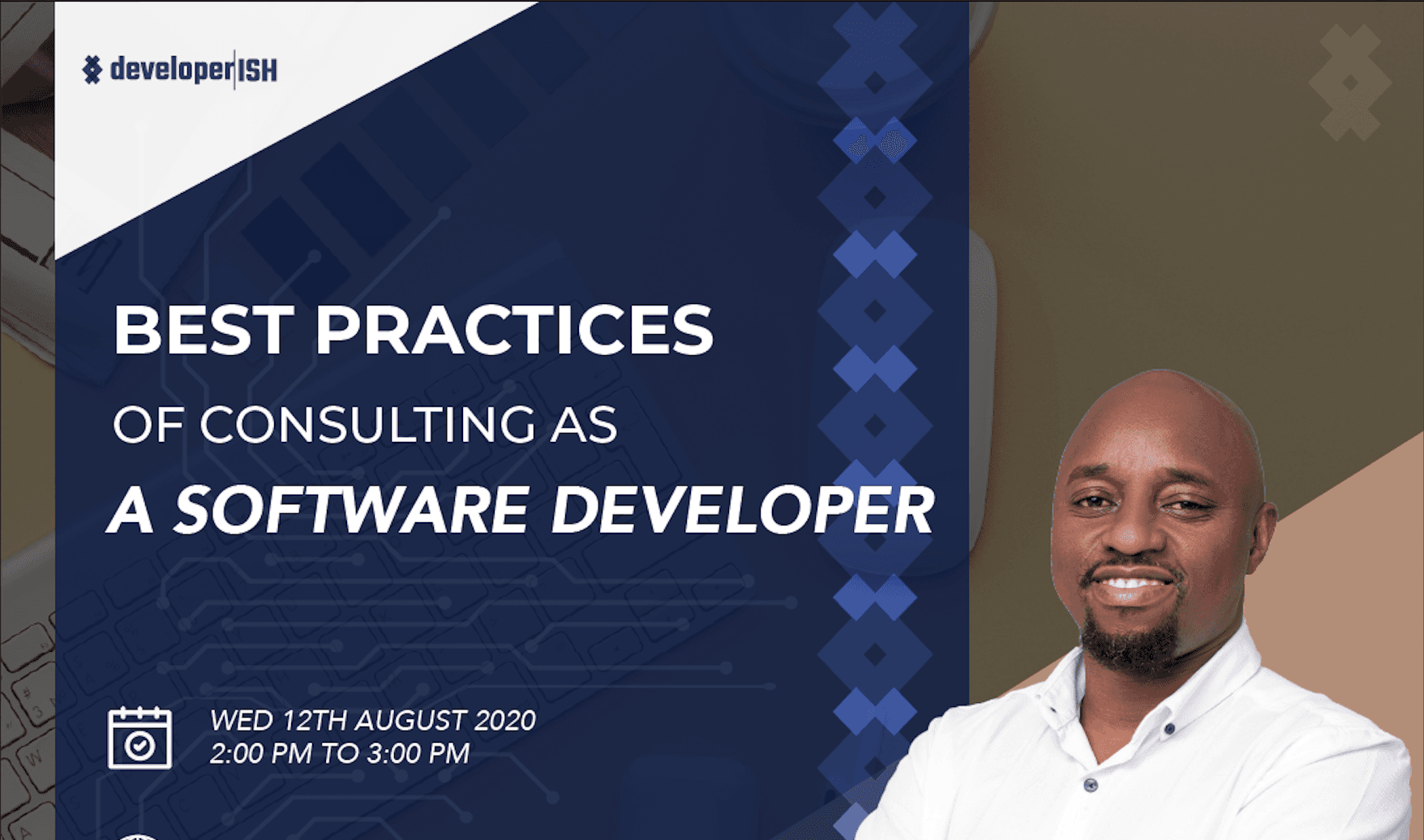 developer|ISH

BEST PRACTICES
OF CONSULTING AS
A SOFTWARE DEVELOPER

WED 12TH AUGUST 2020
2:00 PM TO 3:00 PM